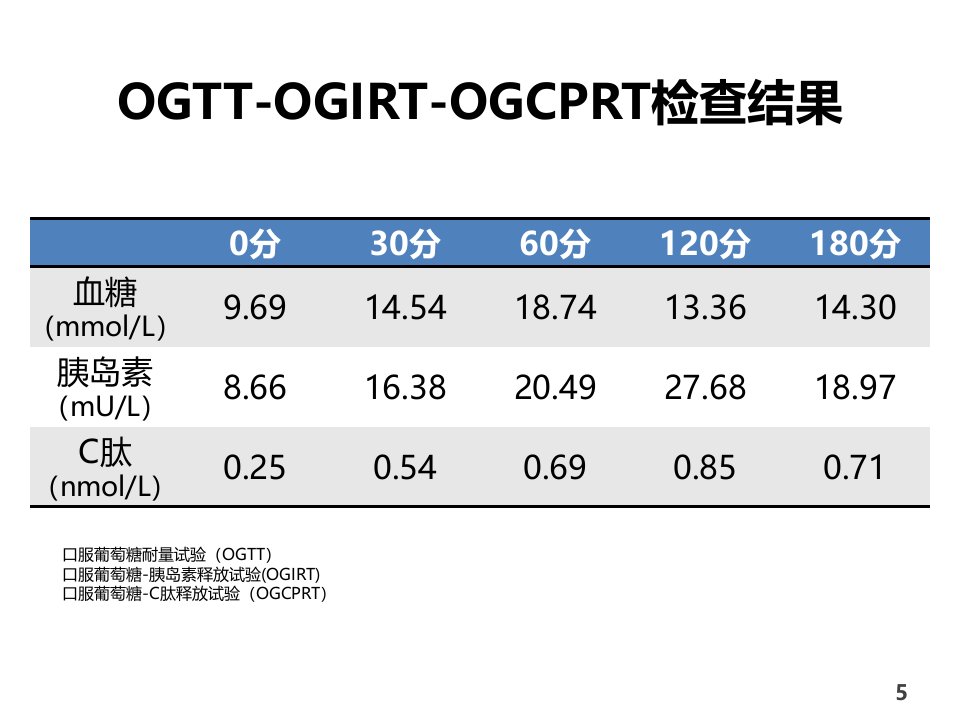 OGTT-OGIRT-OGCPRT检查结果

| | 0分 | 30分 | 60分 | 120分 | 180分 |
|---|---|---|---|---|---|
| 血糖 (mmol/L) | 9.69 | 14.54 | 18.74 | 13.36 | 14.30 |
| 胰岛素 (mU/L) | 8.66 | 16.38 | 20.49 | 27.68 | 18.97 |
| C肽 (nmol/L) | 0.25 | 0.54 | 0.69 | 0.85 | 0.71 |

口服葡萄糖耐量试验（OGTT）
口服葡萄糖-胰岛素释放试验(OGIRT)
口服葡萄糖-C肽释放试验（OGCPRT）

5